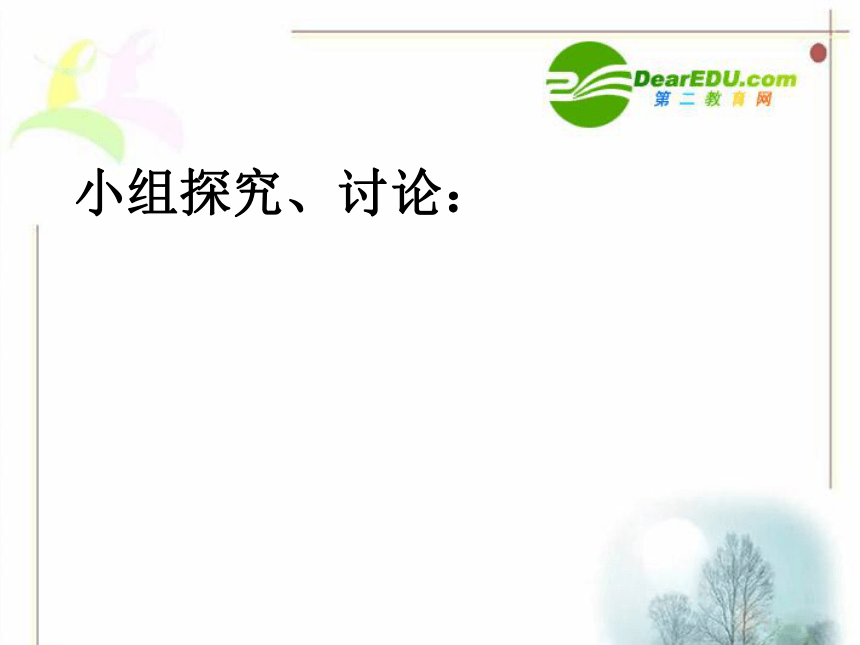 DearEDU.com
第二教育网

小组探究、讨论：